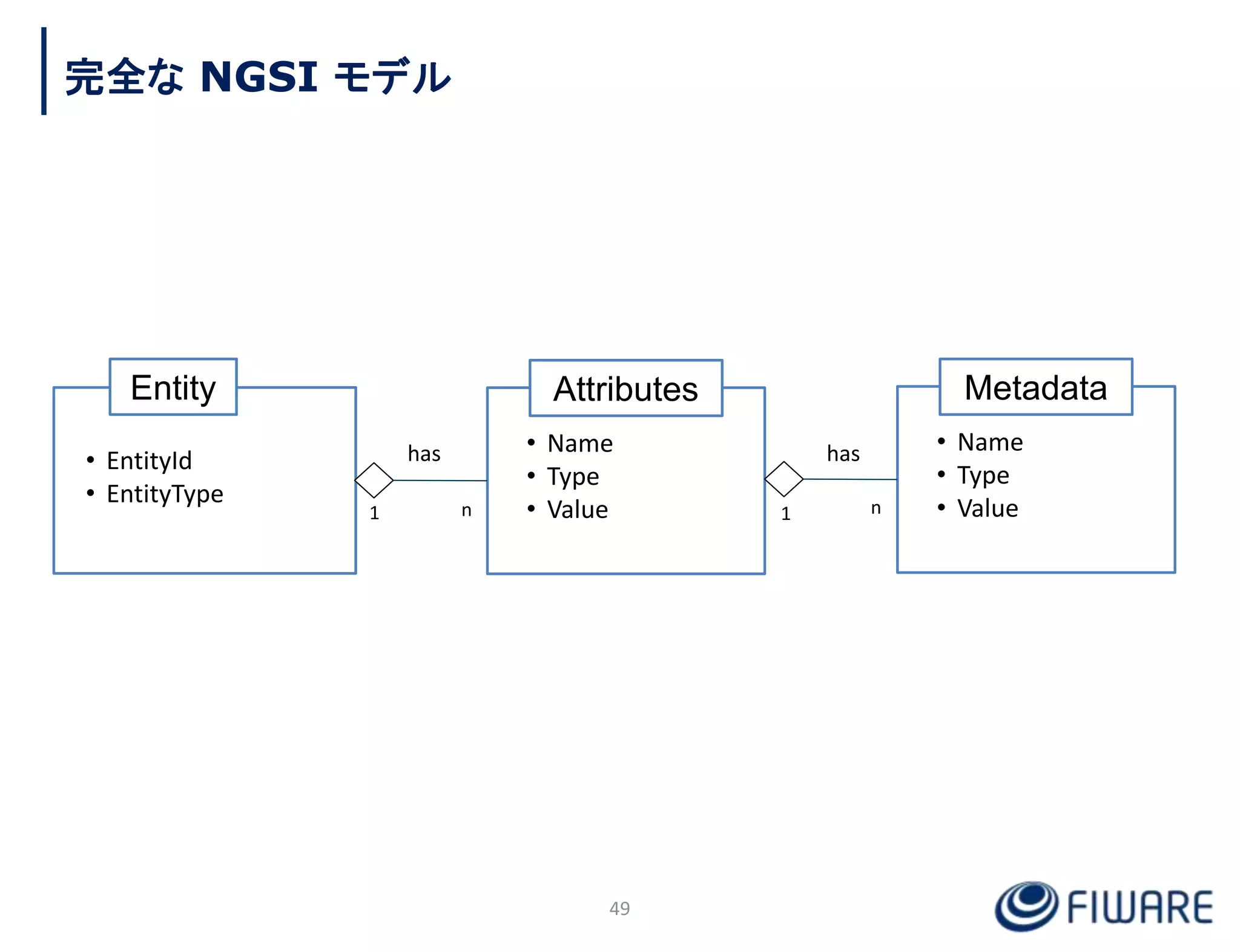 完全な NGSI モデル

Entity

• EntityId
• EntityType

has

1

n

Attributes

• Name
• Type
• Value

has

1

n

Metadata

• Name
• Type
• Value

49

FIWARE